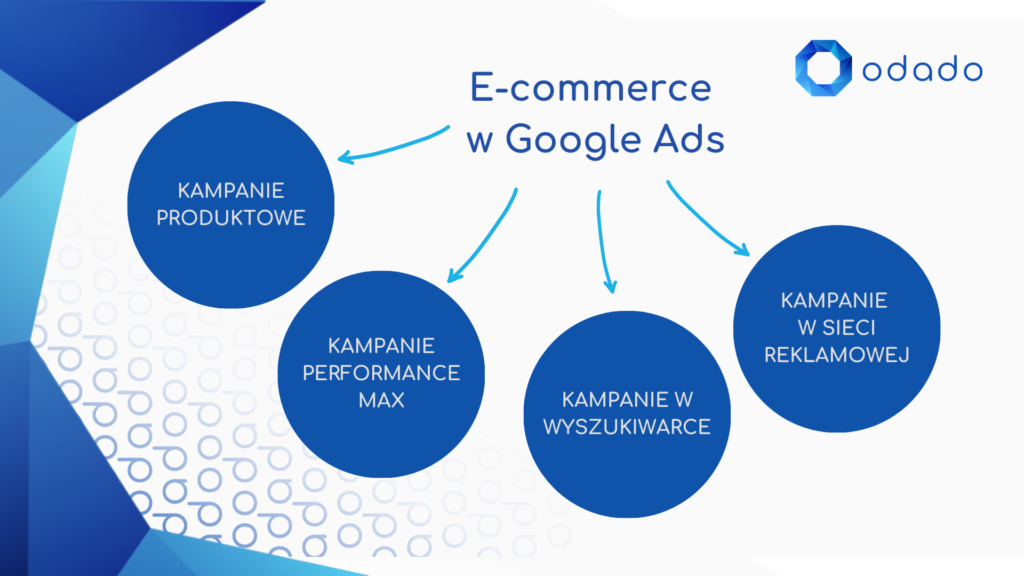 odado

E-commerce w Google Ads

KAMPANIE PRODUKTOWE

KAMPANIE PERFORMANCE MAX

KAMPANIE W WYSZUKIWARCE

KAMPANIE W SIECI REKLAMOWEJ